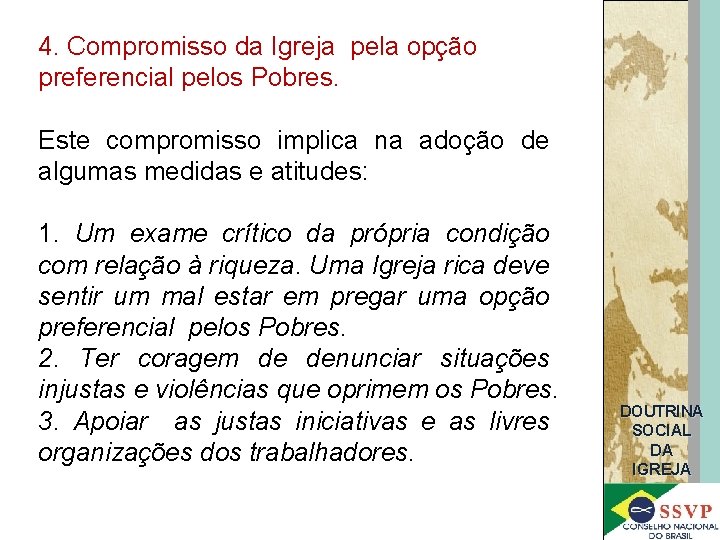 4. Compromisso da Igreja pela opção preferencial pelos Pobres.

Este compromisso implica na adoção de algumas medidas e atitudes:

1. Um exame crítico da própria condição com relação à riqueza. Uma Igreja rica deve sentir um mal estar em pregar uma opção preferencial pelos Pobres.
2. Ter coragem de denunciar situações injustas e violências que oprimem os Pobres.
3. Apoiar as justas iniciativas e as livres organizações dos trabalhadores.

DOUTRINA SOCIAL DA IGREJA

SSVP
CONSELHO NACIONAL DO BRASIL